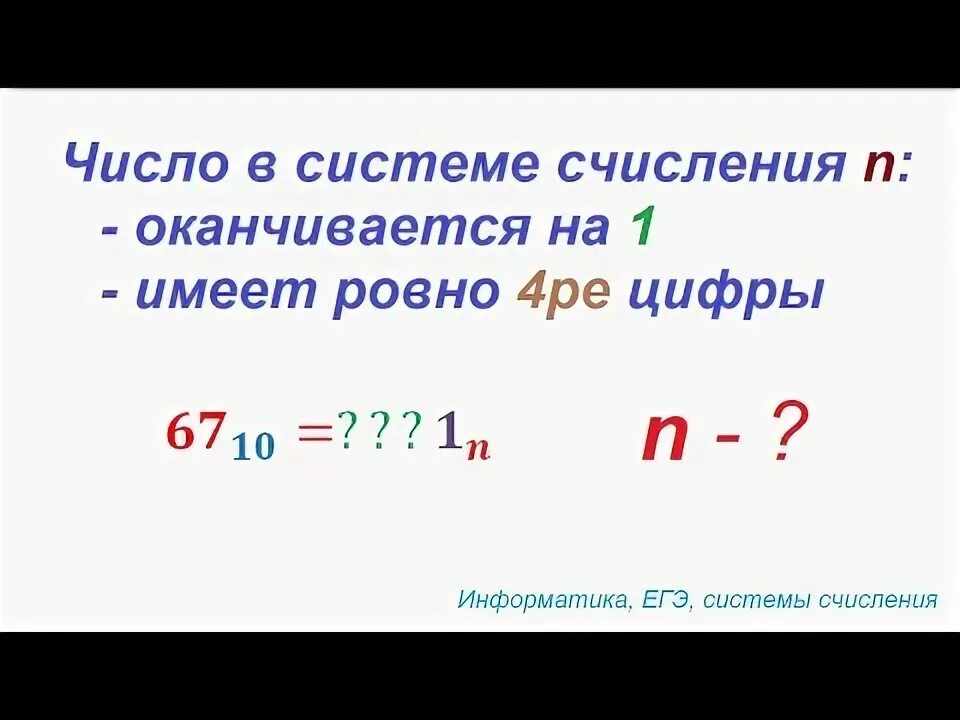 Число в системе счисления n:
- оканчивается на 1
- имеет ровно 4ре цифры

$67_{10} = ???1_n$

n - ?

Информатика, ЕГЭ, системы счисления